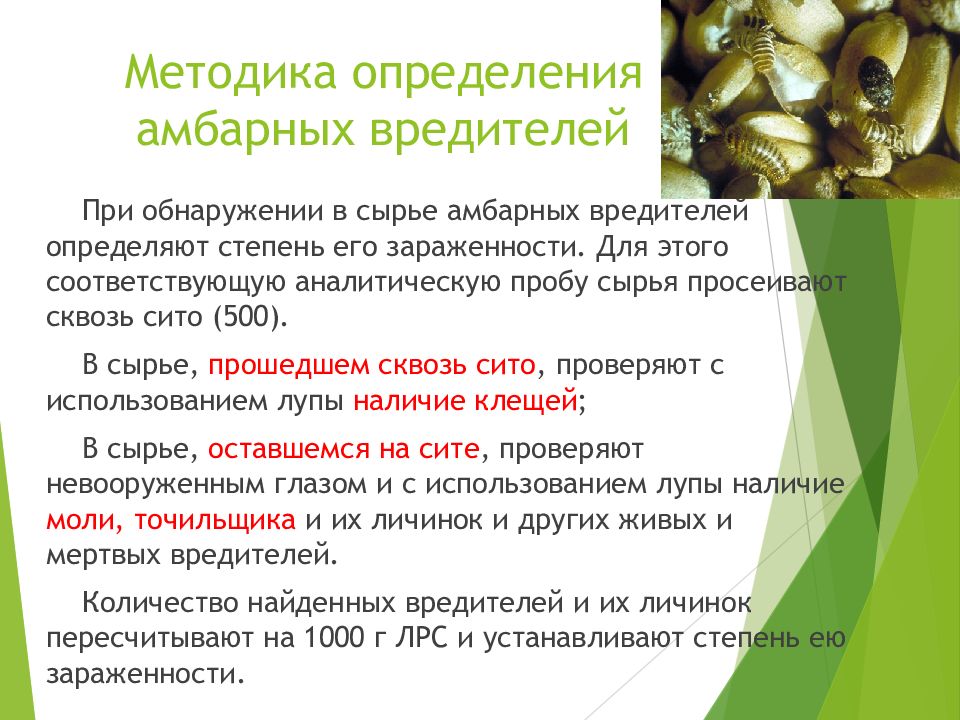 Методика определения амбарных вредителей

При обнаружении в сырье амбарных вредителей определяют степень его зараженности. Для этого соответствующую аналитическую пробу сырья просеивают сквозь сито (500).

В сырье, прошедшем сквозь сито, проверяют с использованием лупы наличие клещей;

В сырье, оставшемся на сите, проверяют невооруженным глазом и с использованием лупы наличие моли, точильщика и их личинок и других живых и мертвых вредителей.

Количество найденных вредителей и их личинок пересчитывают на 1000 г ЛРС и устанавливают степень ею зараженности.